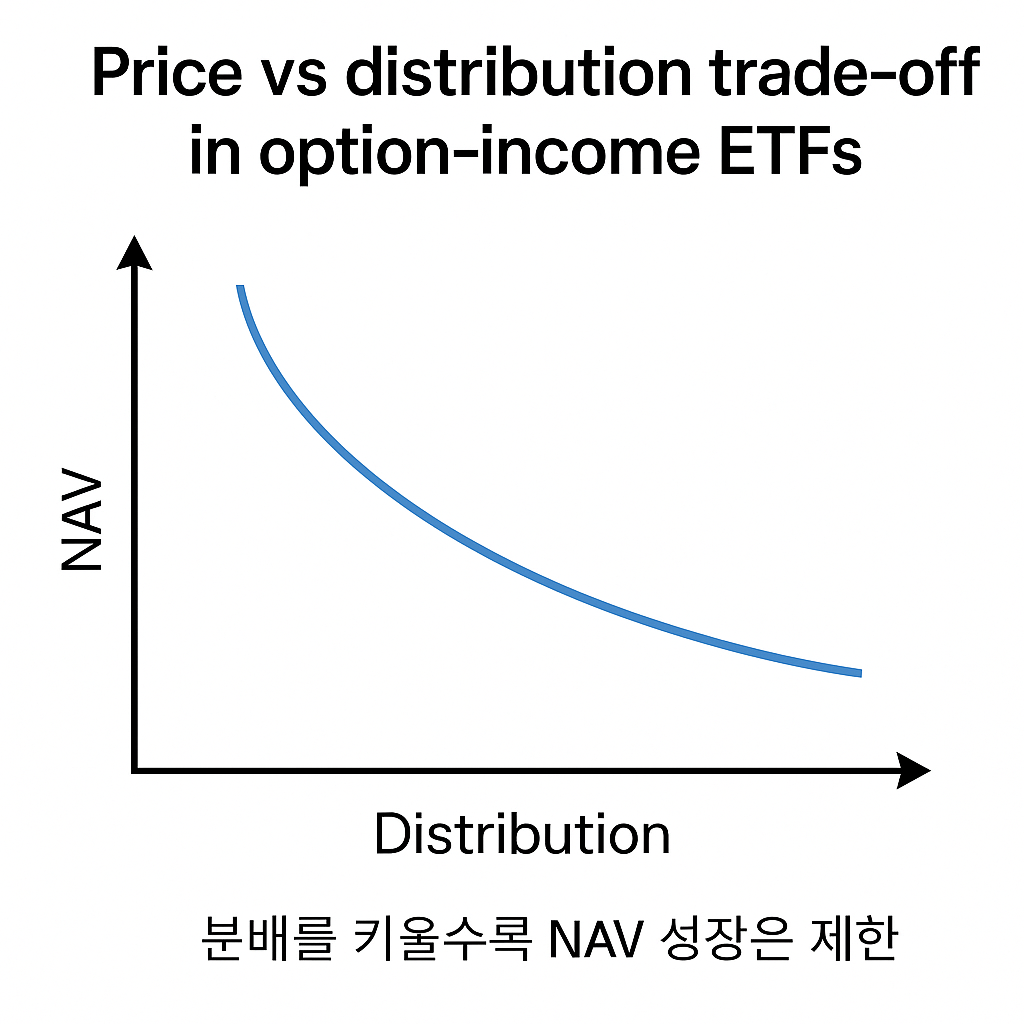 Price vs distribution trade-off in option-income ETFs

NAV

Distribution

분배를 키울수록 NAV 성장은 제한